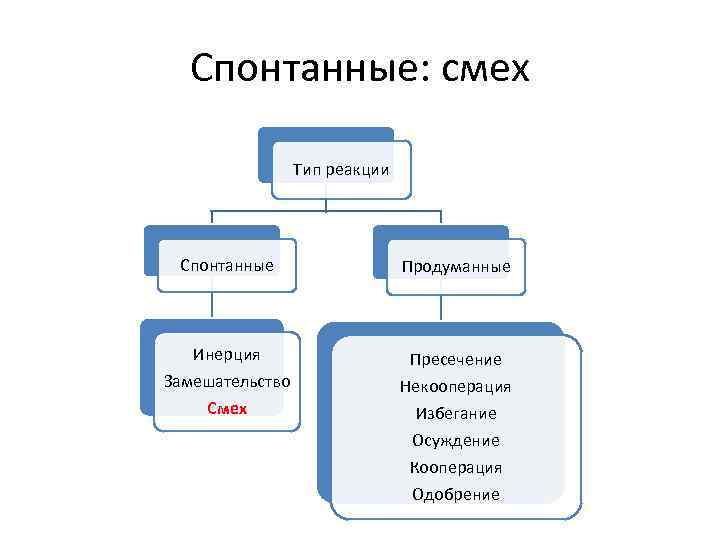 Спонтанные: смех

Тип реакции

Спонтанные

Продуманные

Инерция
Замешательство
Смех

Пресечение
Некооперация
Избегание
Осуждение
Кооперация
Одобрение